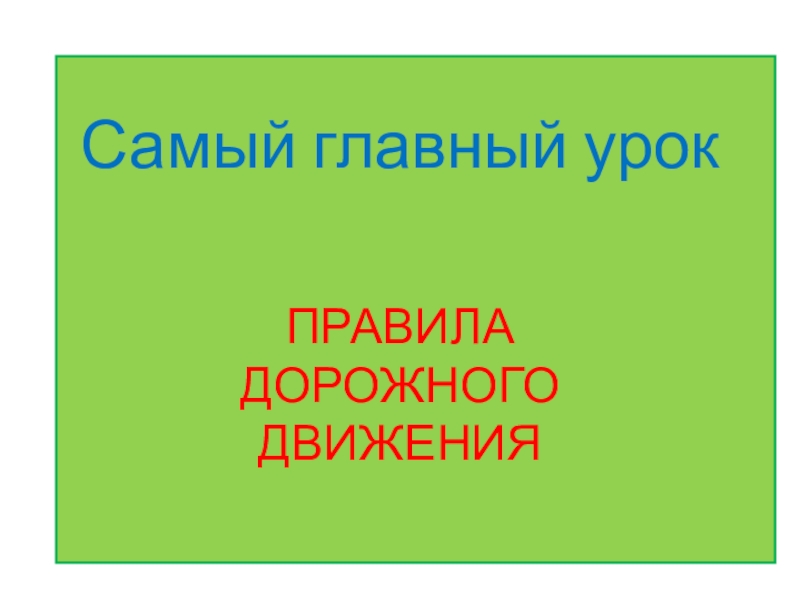 Самый главный урок

ПРАВИЛА ДОРОЖНОГО ДВИЖЕНИЯ